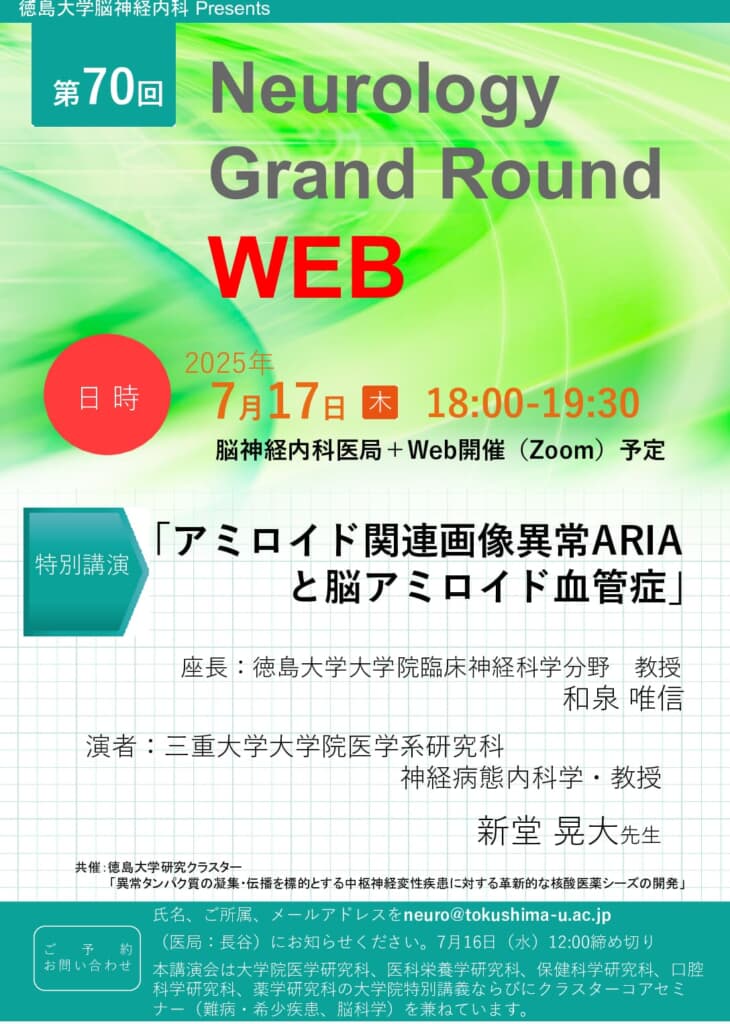 徳島大学脳神経内科 Presents

第70回

Neurology Grand Round

WEB

日時

2025年

7月17日 木 18:00-19:30

脳神経内科医局＋Web開催（Zoom）予定

特別講演

「アミロイド関連画像異常ARIAと脳アミロイド血管症」

座長：徳島大学大学院臨床神経科学分野　教授

和泉 唯信

演者：三重大学大学院医学系研究科

神経病態内科学・教授

新堂 晃大先生

共催：徳島大学研究クラスター
「異常タンパク質の凝集・伝播を標的とする中枢神経変性疾患に対する革新的な核酸医薬シーズの開発」

ご予約
お問い合わせ

氏名、ご所属、メールアドレスをneuro@tokushima-u.ac.jp（医局：長谷）にお知らせください。7月16日（水）12:00締め切り

本講演会は大学院医学研究科、医科栄養学研究科、保健科学研究科、口腔科学研究科、薬学研究科の大学院特別講義ならびにクラスターコアセミナー（難病・希少疾患、脳科学）を兼ねています。